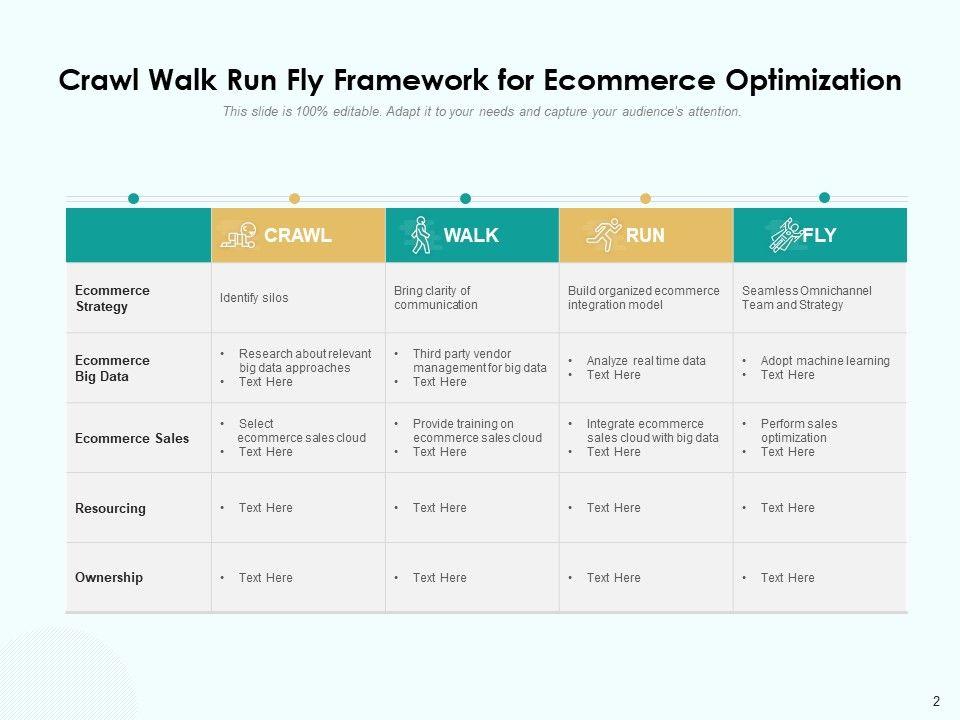 Crawl Walk Run Fly Framework for Ecommerce Optimization

This slide is 100% editable. Adapt it to your needs and capture your audience's attention.

| | CRAWL | WALK | RUN | FLY |
|---|---|---|---|---|
| Ecommerce Strategy | Identify silos | Bring clarity of communication | Build organized ecommerce integration model | Seamless Omnichannel Team and Strategy |
| Ecommerce Big Data | • Research about relevant big data approaches • Text Here | • Third party vendor management for big data • Text Here | • Analyze real time data • Text Here | • Adopt machine learning • Text Here |
| Ecommerce Sales | • Select ecommerce sales cloud • Text Here | • Provide training on ecommerce sales cloud • Text Here | • Integrate ecommerce sales cloud with big data • Text Here | • Perform sales optimization • Text Here |
| Resourcing | • Text Here | • Text Here | • Text Here | • Text Here |
| Ownership | • Text Here | • Text Here | • Text Here | • Text Here |

2